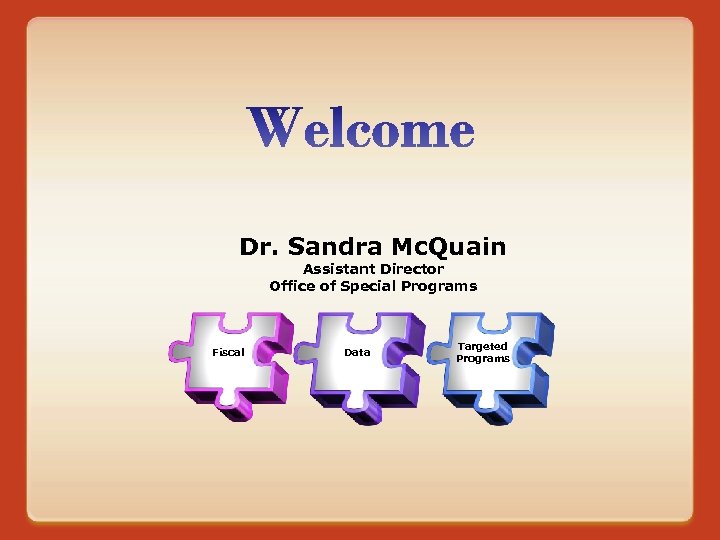 Welcome

Dr. Sandra McQuain
Assistant Director
Office of Special Programs

Fiscal

Data

Targeted Programs